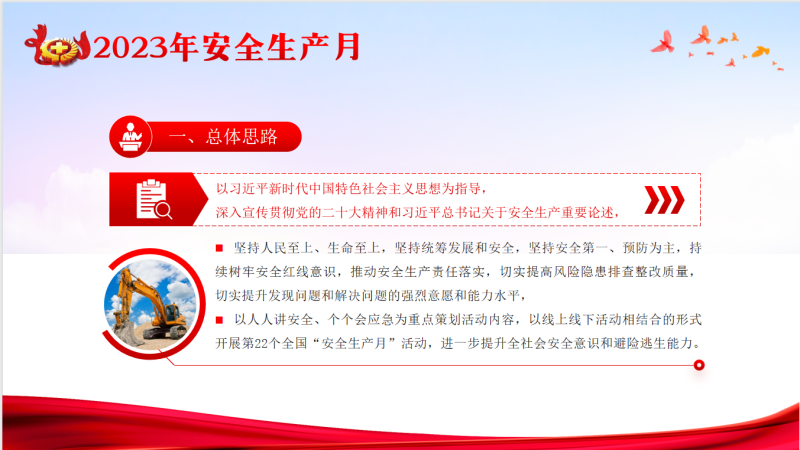 2023年安全生产月

一、总体思路

以习近平新时代中国特色社会主义思想为指导，
深入宣传贯彻党的二十大精神和习近平总书记关于安全生产重要论述，

■ 坚持人民至上、生命至上，坚持统筹发展和安全，坚持安全第一、预防为主，持续树牢安全红线意识，推动安全生产责任落实，切实提高风险隐患排查整改质量，切实提升发现问题和解决问题的强烈意愿和能力水平，
■ 以人人讲安全、个个会应急为重点策划活动内容，以线上线下活动相结合的形式开展第22个全国“安全生产月”活动，进一步提升全社会安全意识和避险逃生能力。